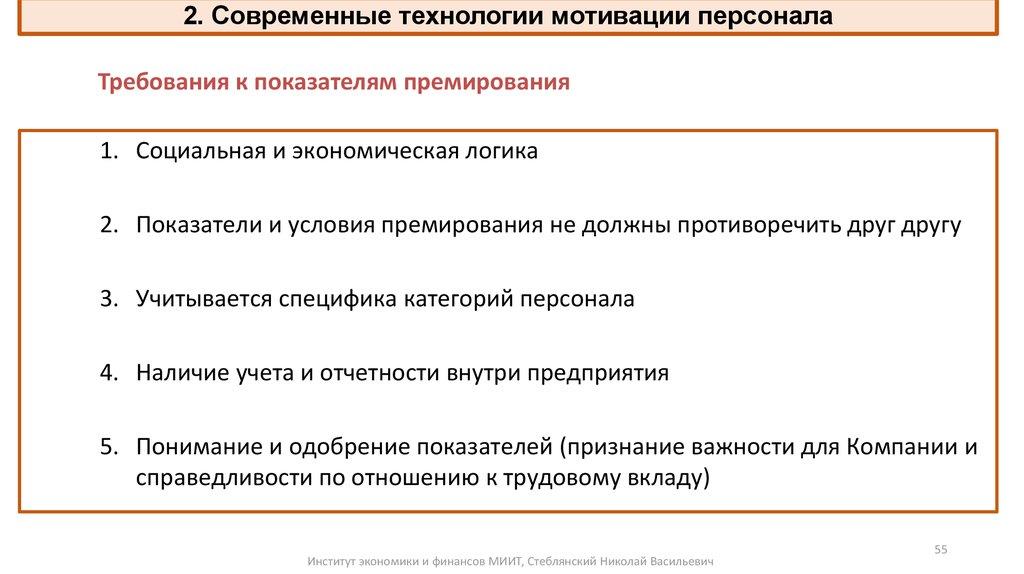 2. Современные технологии мотивации персонала

Требования к показателям премирования

1. Социальная и экономическая логика

2. Показатели и условия премирования не должны противоречить друг другу

3. Учитывается специфика категорий персонала

4. Наличие учета и отчетности внутри предприятия

5. Понимание и одобрение показателей (признание важности для Компании и справедливости по отношению к трудовому вкладу)

55

Институт экономики и финансов МИИТ, Стеблянский Николай Васильевич